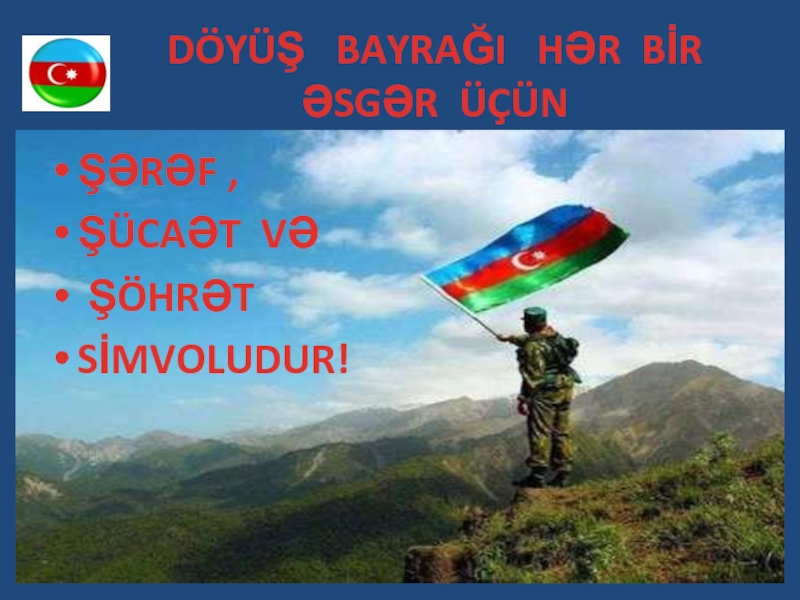 DÖYÜŞ BAYRAĞI HƏR BİR ƏSGƏR ÜÇÜN

• ŞƏRƏF ,
• ŞÜCAƏT VƏ
• ŞÖHRƏT
• SİMVOLUDUR!